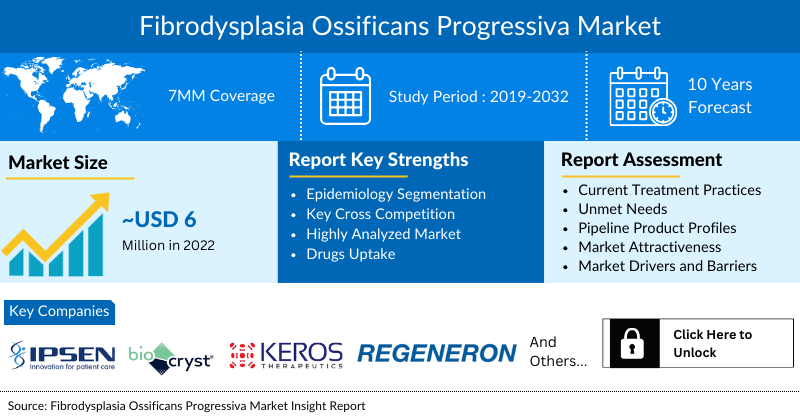 Fibrodysplasia Ossificans Progressiva Market

7MM Coverage

Study Period : 2019-2032

10 Years Forecast

Market Size

~USD 6

Million in 2022

Report Key Strengths

- Epidemiology Segmentation
- Key Cross Competition
- Highly Analyzed Market
- Drugs Uptake

Report Assessment

- Current Treatment Practices
- Unmet Needs
- Pipeline Product Profiles
- Market Attractiveness
- Market Drivers and Barriers

Key Companies

IPSEN Innovation for patient care

biocryst

KEROS THERAPEUTICS

REGENERON

And Others...

Click Here to Unlock

Source: Fibrodysplasia Ossificans Progressiva Market Insight Report